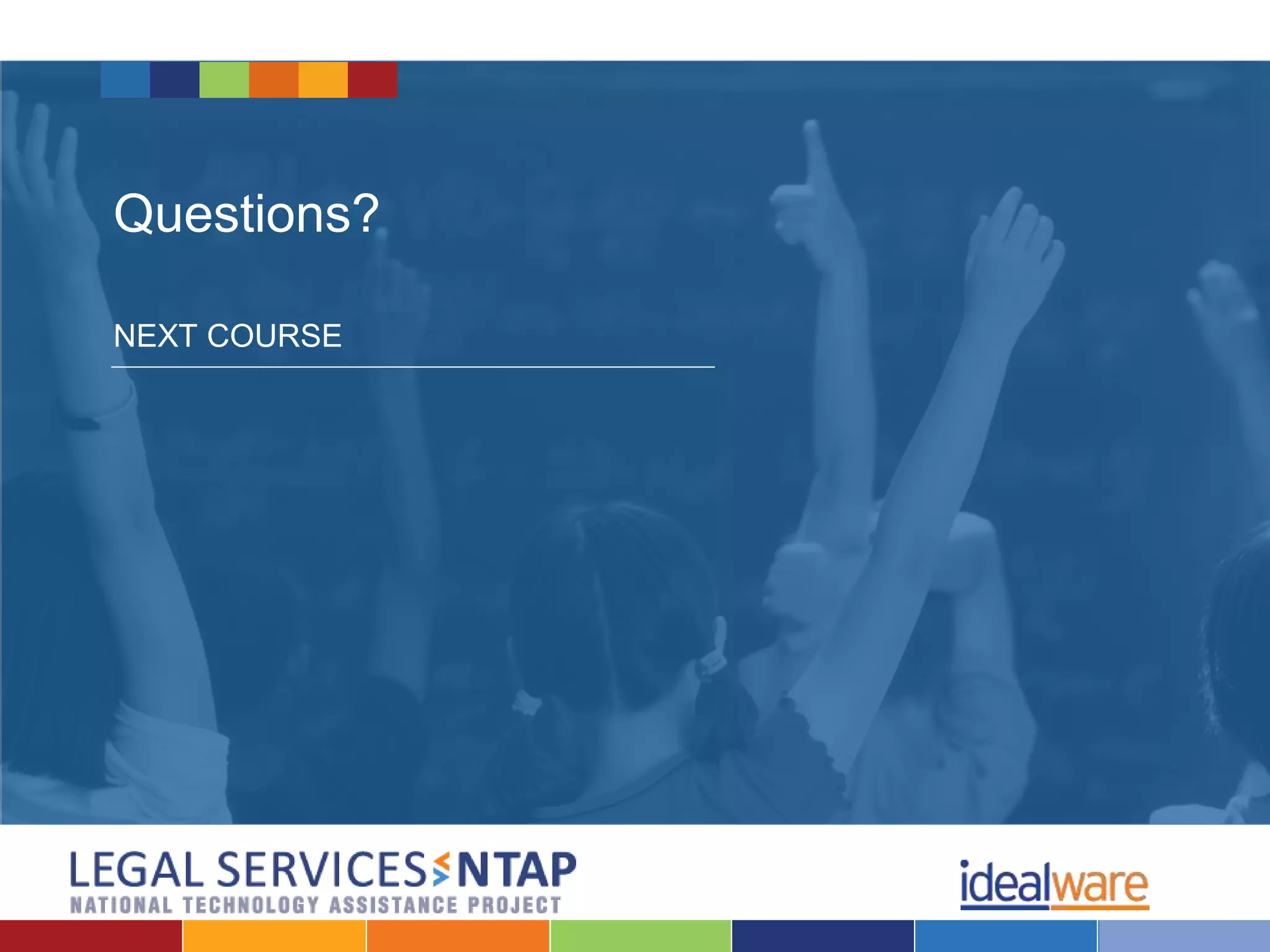 Questions?

NEXT COURSE

LEGAL SERVICES NTAP
NATIONAL TECHNOLOGY ASSISTANCE PROJECT

idealware